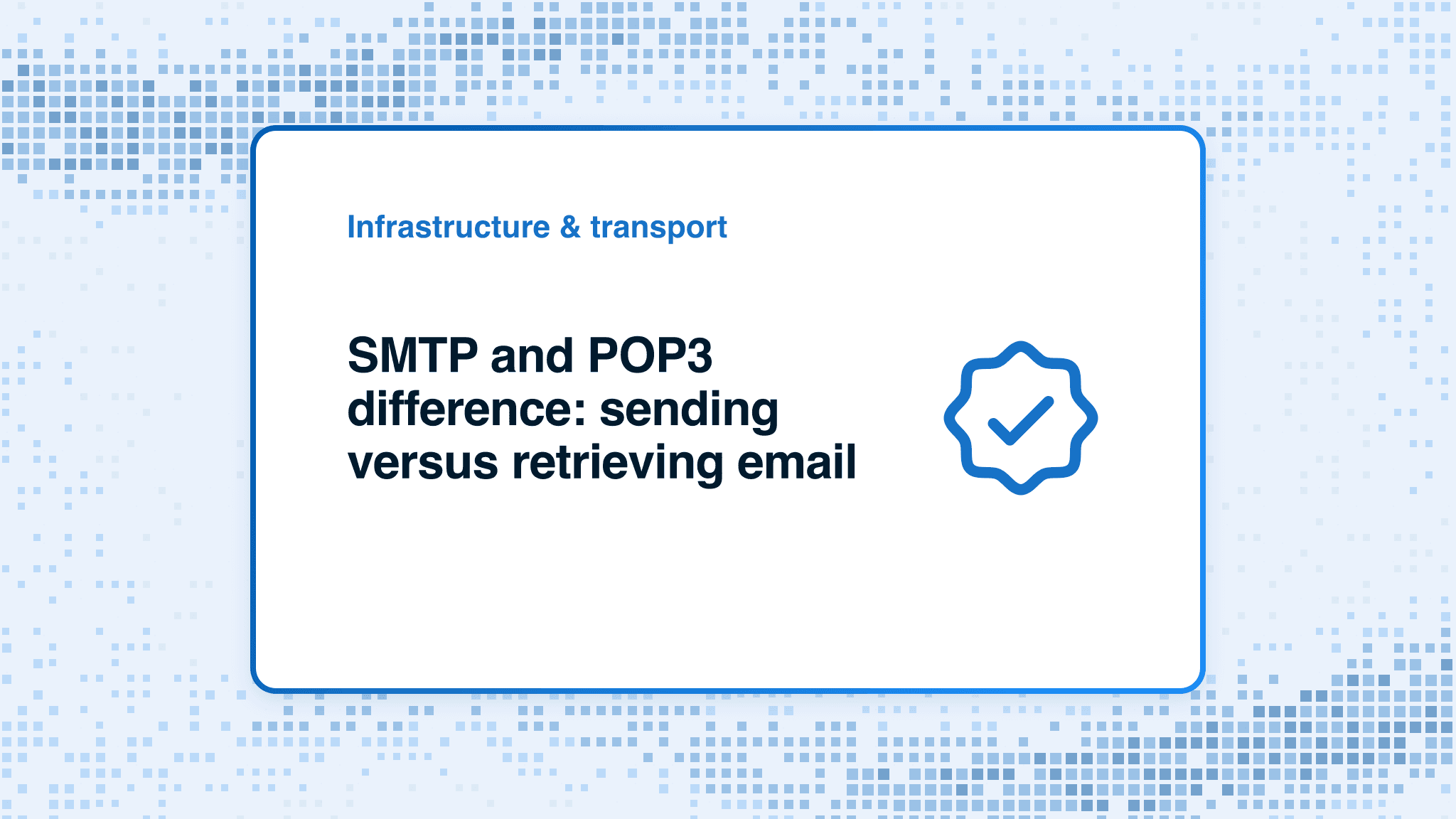 Infrastructure & transport

SMTP and POP3 difference: sending versus retrieving email